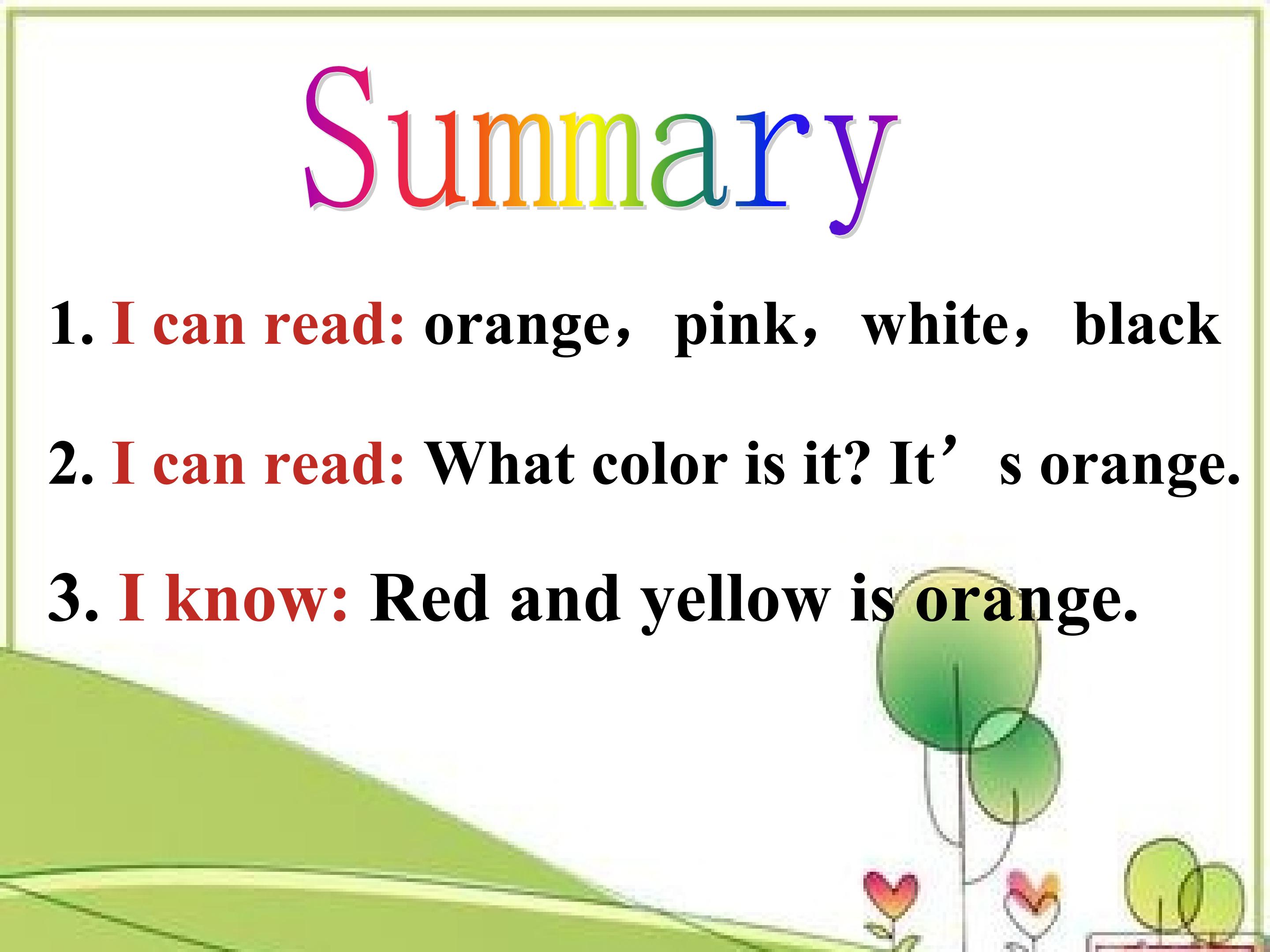 Summary

1. I can read: orange， pink， white， black

2. I can read: What color is it? It's orange.

3. I know: Red and yellow is orange.